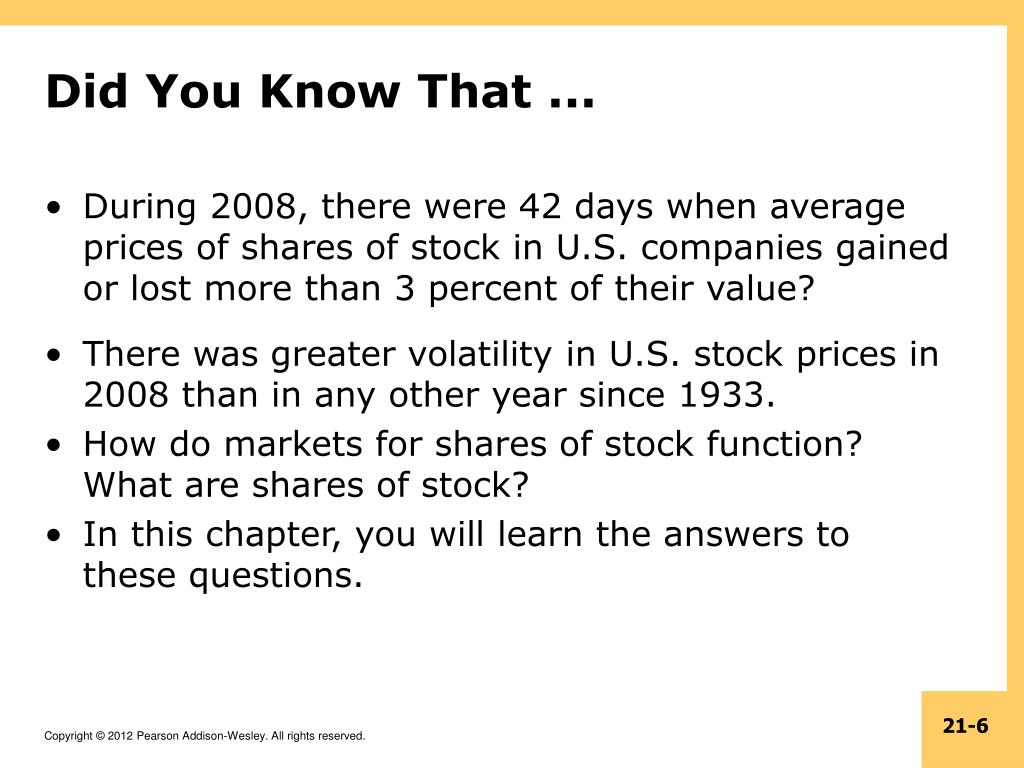 Did You Know That ...

• During 2008, there were 42 days when average prices of shares of stock in U.S. companies gained or lost more than 3 percent of their value?

• There was greater volatility in U.S. stock prices in 2008 than in any other year since 1933.

• How do markets for shares of stock function? What are shares of stock?

• In this chapter, you will learn the answers to these questions.

Copyright © 2012 Pearson Addison-Wesley. All rights reserved.

21-6